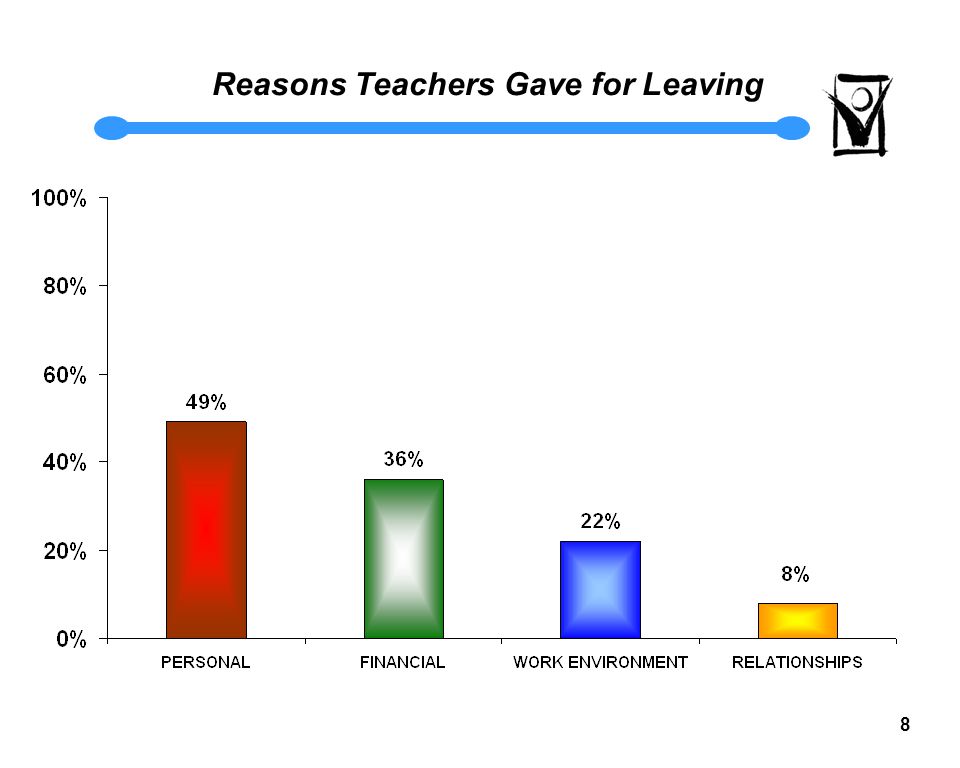 Reasons Teachers Gave for Leaving

100%
80%
60%
40%
20%
0%

49%
36%
22%
8%

PERSONAL
FINANCIAL
WORK ENVIRONMENT
RELATIONSHIPS

8